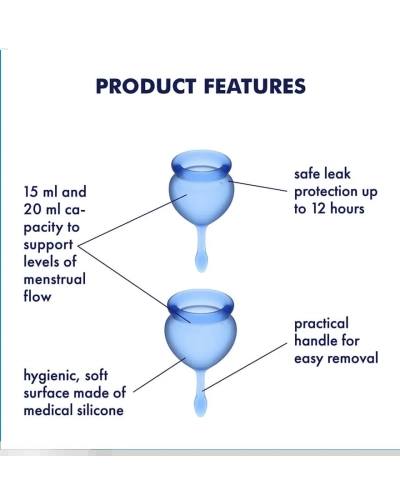 PRODUCT FEATURES

15 ml and 20 ml capacity to support levels of menstrual flow

safe leak protection up to 12 hours

practical handle for easy removal

hygienic, soft surface made of medical silicone